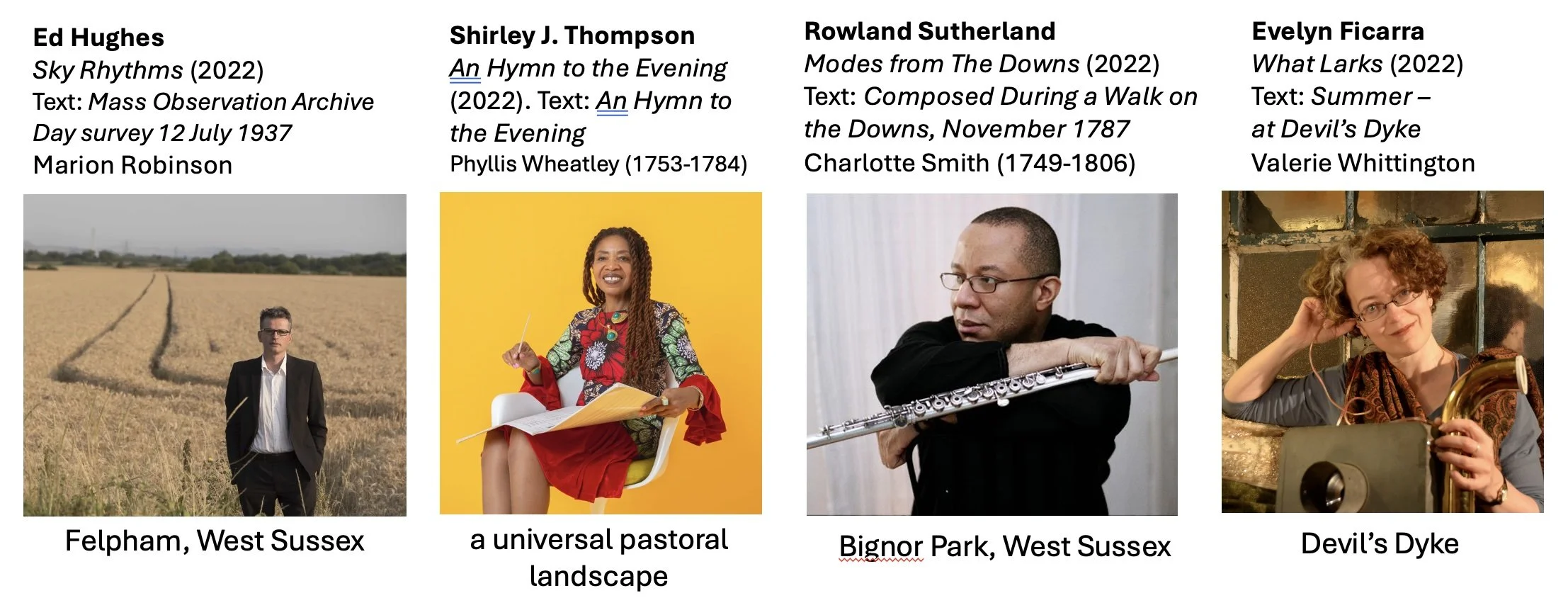 Ed Hughes
Sky Rhythms (2022)
Text: Mass Observation Archive Day survey 12 July 1937
Marion Robinson

Felpham, West Sussex

Shirley J. Thompson
An Hymn to the Evening (2022). Text: An Hymn to the Evening
Phyllis Wheatley (1753-1784)

a universal pastoral landscape

Rowland Sutherland
Modes from The Downs (2022)
Text: Composed During a Walk on the Downs, November 1787
Charlotte Smith (1749-1806)

Bignor Park, West Sussex

Evelyn Ficarra
What Larks (2022)
Text: Summer – at Devil's Dyke
Valerie Whittington

Devil's Dyke